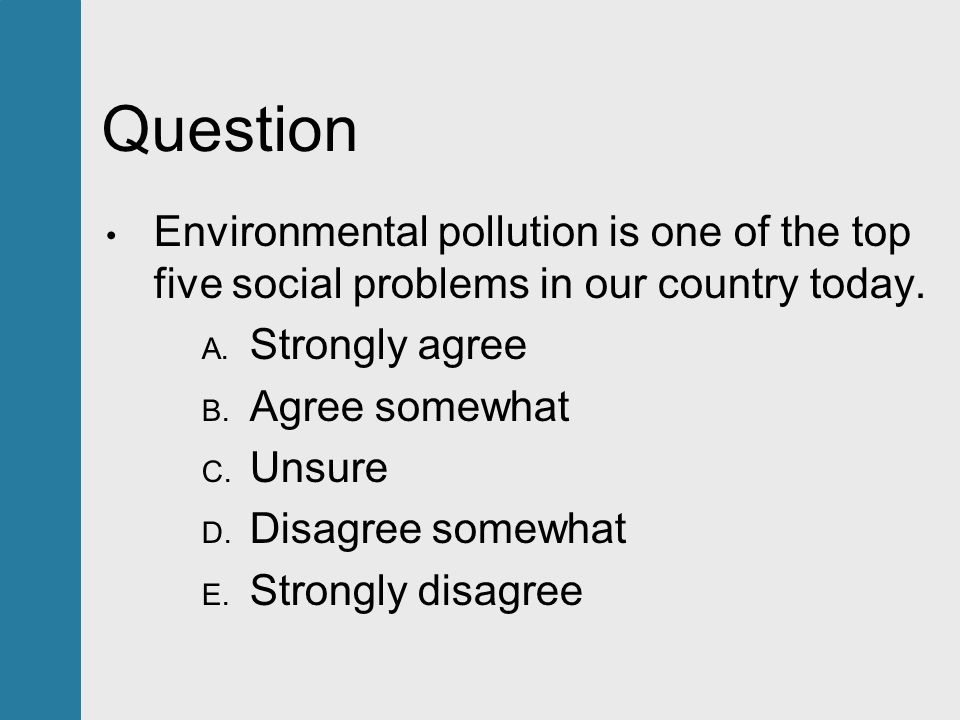 Question

• Environmental pollution is one of the top five social problems in our country today.

A. Strongly agree
B. Agree somewhat
C. Unsure
D. Disagree somewhat
E. Strongly disagree